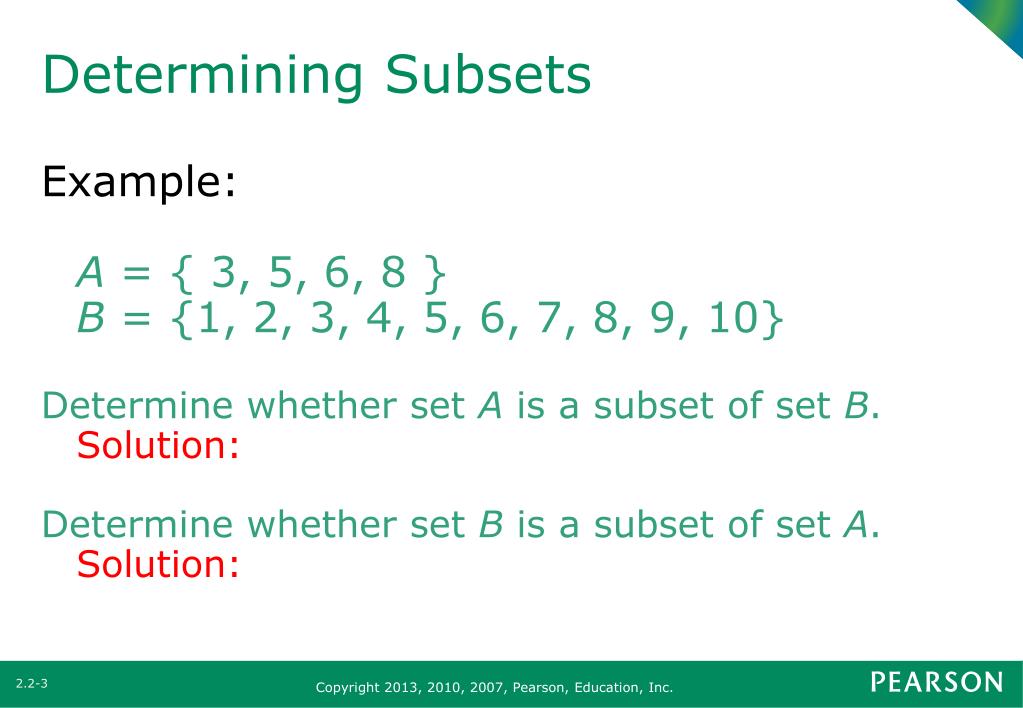 Determining Subsets

Example:

$A = \{ 3, 5, 6, 8 \}$
$B = \{1, 2, 3, 4, 5, 6, 7, 8, 9, 10\}$

Determine whether set $A$ is a subset of set $B$.
Solution:

Determine whether set $B$ is a subset of set $A$.
Solution:

2.2-3

Copyright 2013, 2010, 2007, Pearson, Education, Inc.

PEARSON